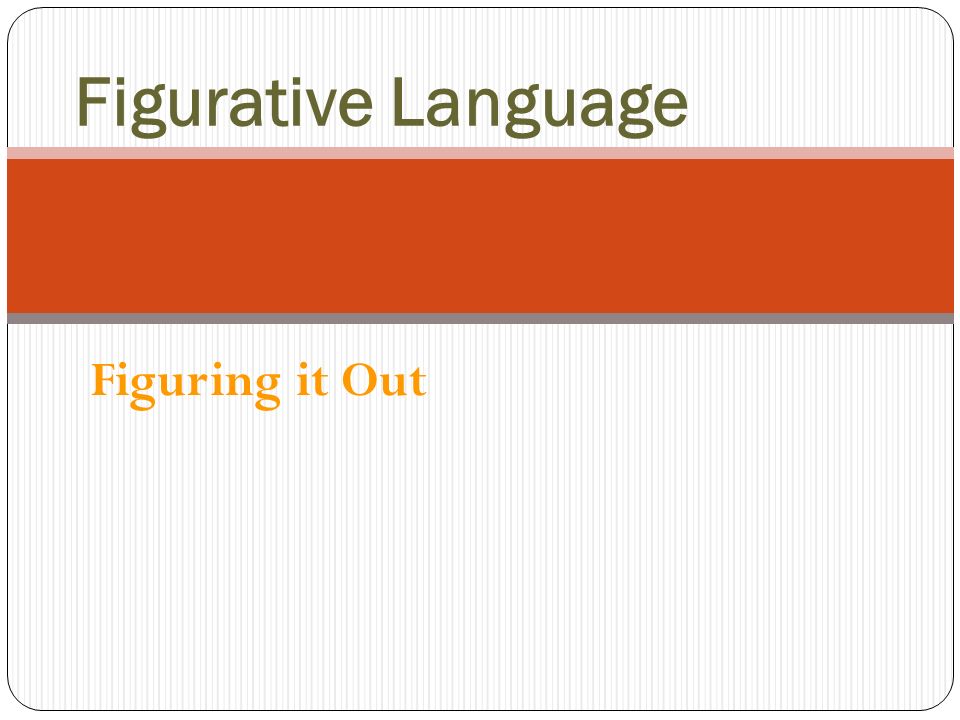 Figurative Language

Figuring it Out